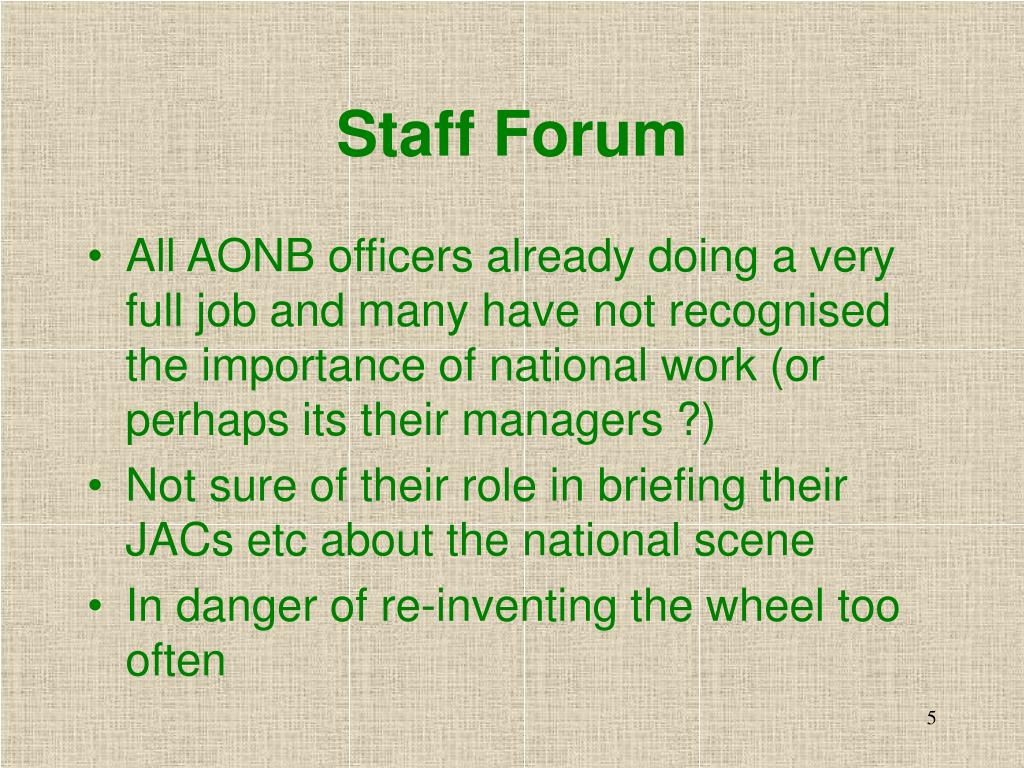 Staff Forum

• All AONB officers already doing a very full job and many have not recognised the importance of national work (or perhaps its their managers ?)
• Not sure of their role in briefing their JACs etc about the national scene
• In danger of re-inventing the wheel too often

5